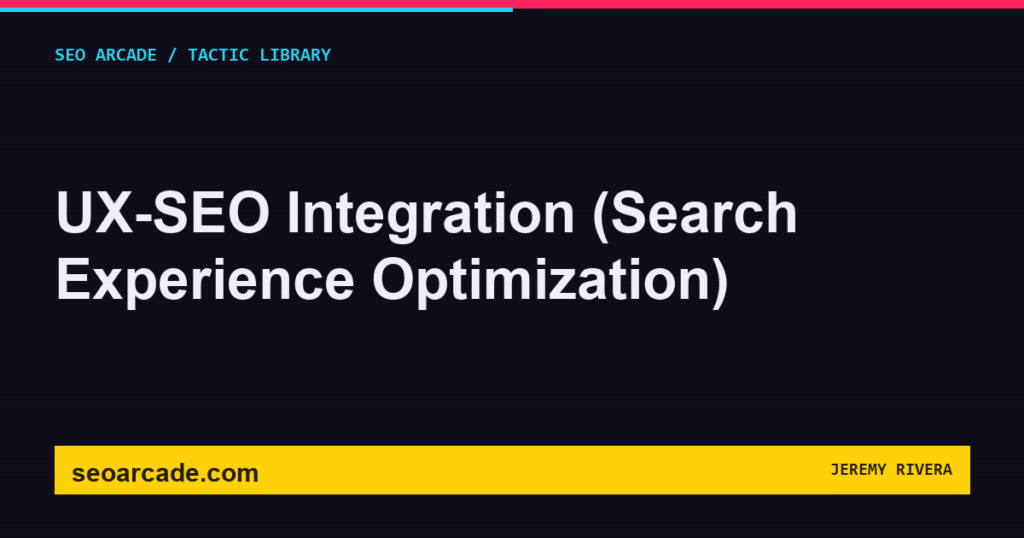 SEO ARCADE / TACTIC LIBRARY

UX-SEO Integration (Search Experience Optimization)

seoarcade.com

JEREMY RIVERA